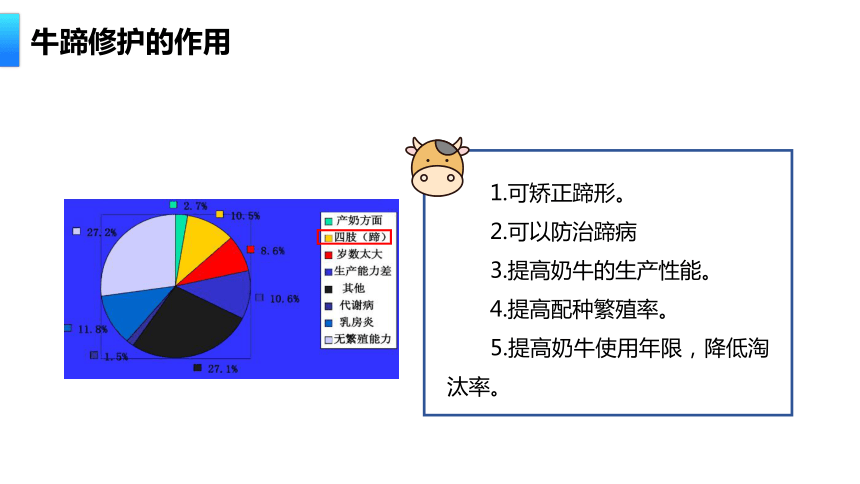 牛蹄修护的作用

2.7%
10.5%
8.6%
10.6%
27.1%
1.5%
11.8%
27.2%

产奶方面
四肢（蹄）
岁数太大
生产能力差
其他
代谢病
乳房炎
无繁殖能力

1.可矫正蹄形。
2.可以防治蹄病
3.提高奶牛的生产性能。
4.提高配种繁殖率。
5.提高奶牛使用年限，降低淘汰率。